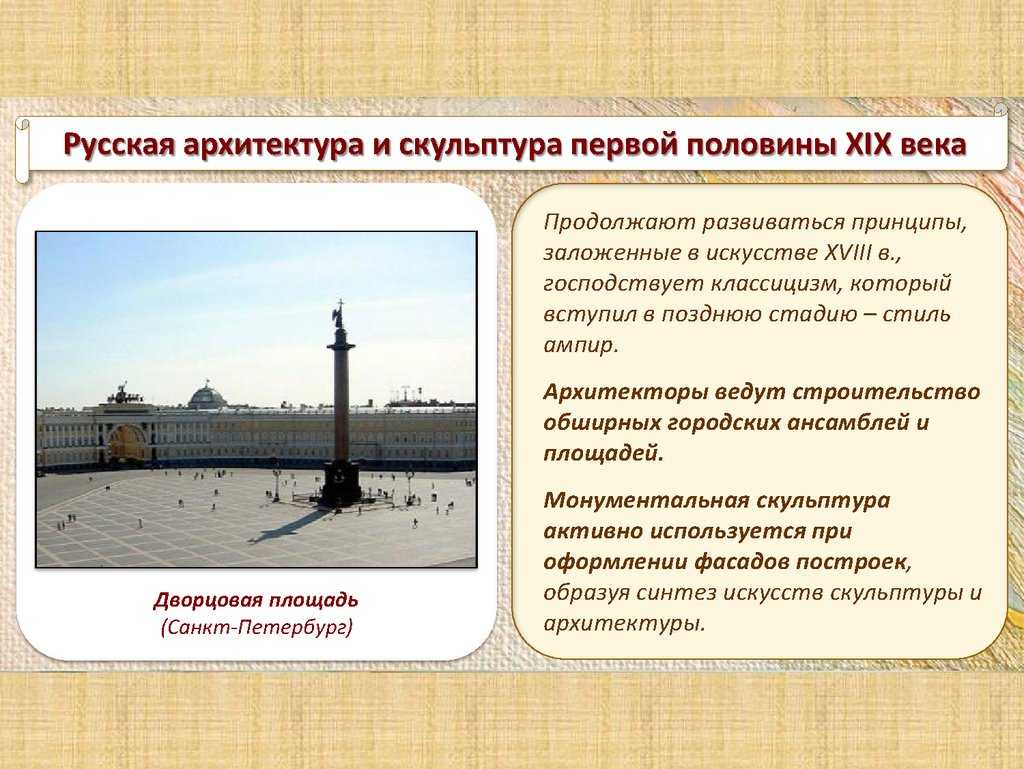 Русская архитектура и скульптура первой половины XIX века

Дворцовая площадь
(Санкт-Петербург)

Продолжают развиваться принципы, заложенные в искусстве XVIII в., господствует классицизм, который вступил в позднюю стадию – стиль ампир.

Архитекторы ведут строительство обширных городских ансамблей и площадей.

Монументальная скульптура активно используется при оформлении фасадов построек, образуя синтез искусств скульптуры и архитектуры.